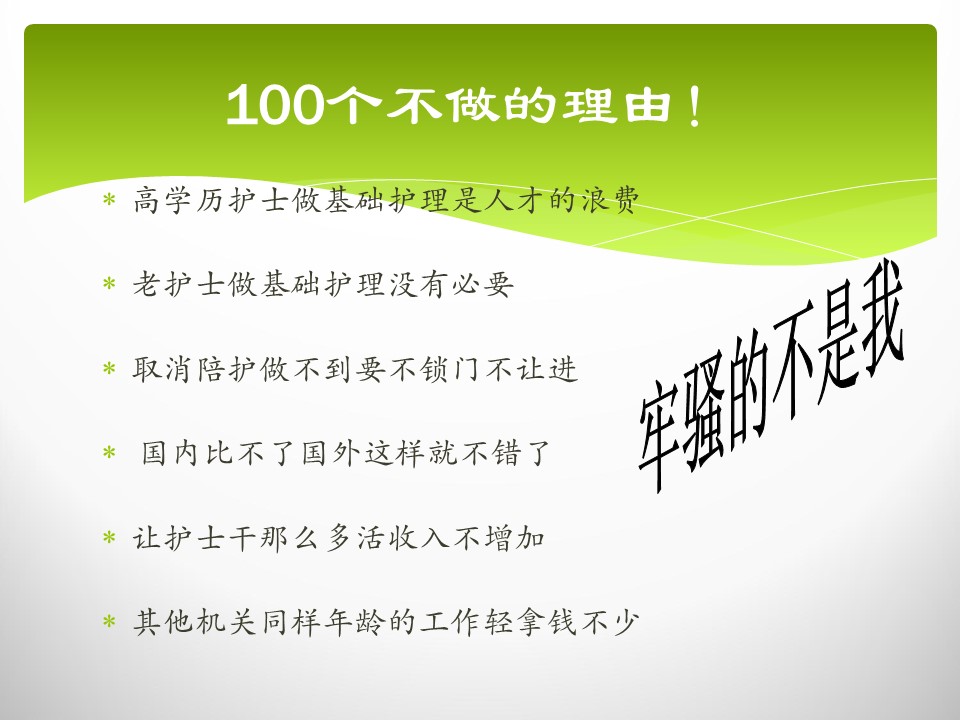 100个不做的理由！

* 高学历护士做基础护理是人才的浪费
* 老护士做基础护理没有必要
* 取消陪护做不到要不锁门不让进
* 国内比不了国外这样就不错了
* 让护士干那么多活收入不增加
* 其他机关同样年龄的工作轻拿钱不少

牢骚的不是我